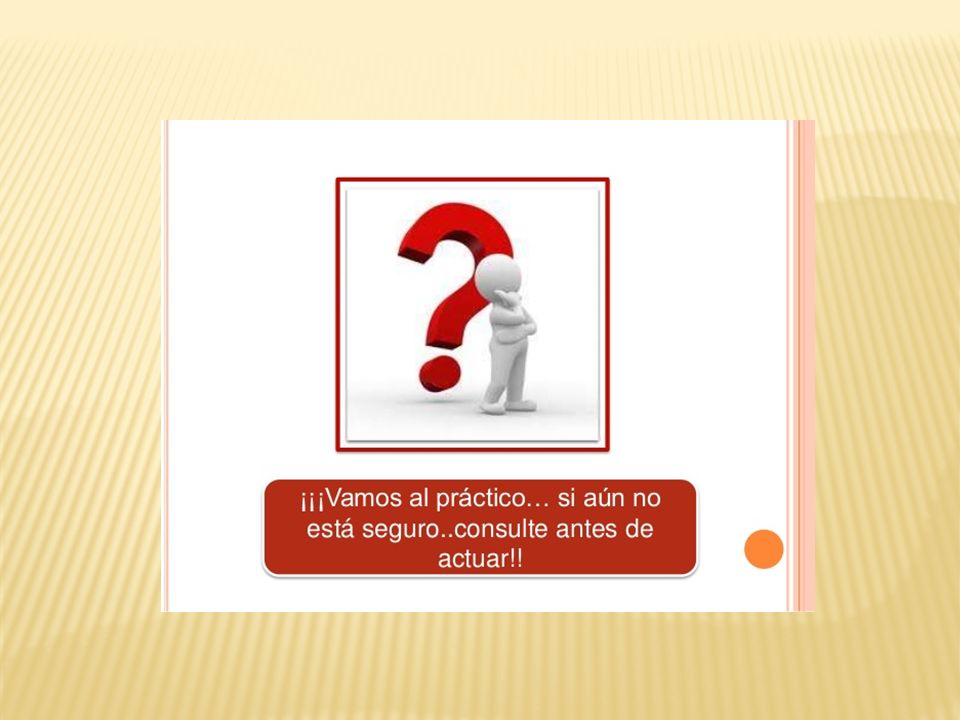 ¡¡¡Vamos al práctico… si aún no está seguro..consulte antes de actuar!!